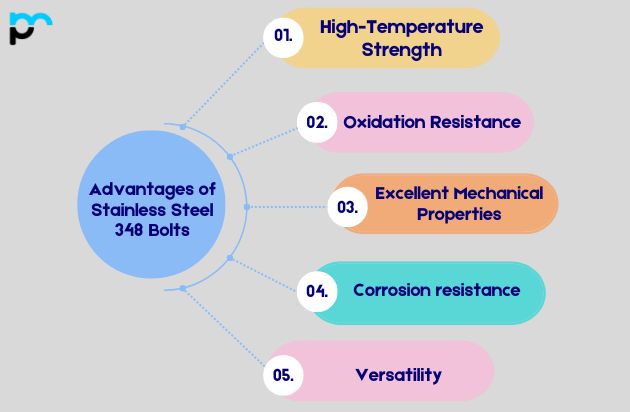 Advantages of Stainless Steel 348 Bolts

01. High-Temperature Strength

02. Oxidation Resistance

03. Excellent Mechanical Properties

04. Corrosion resistance

05. Versatility